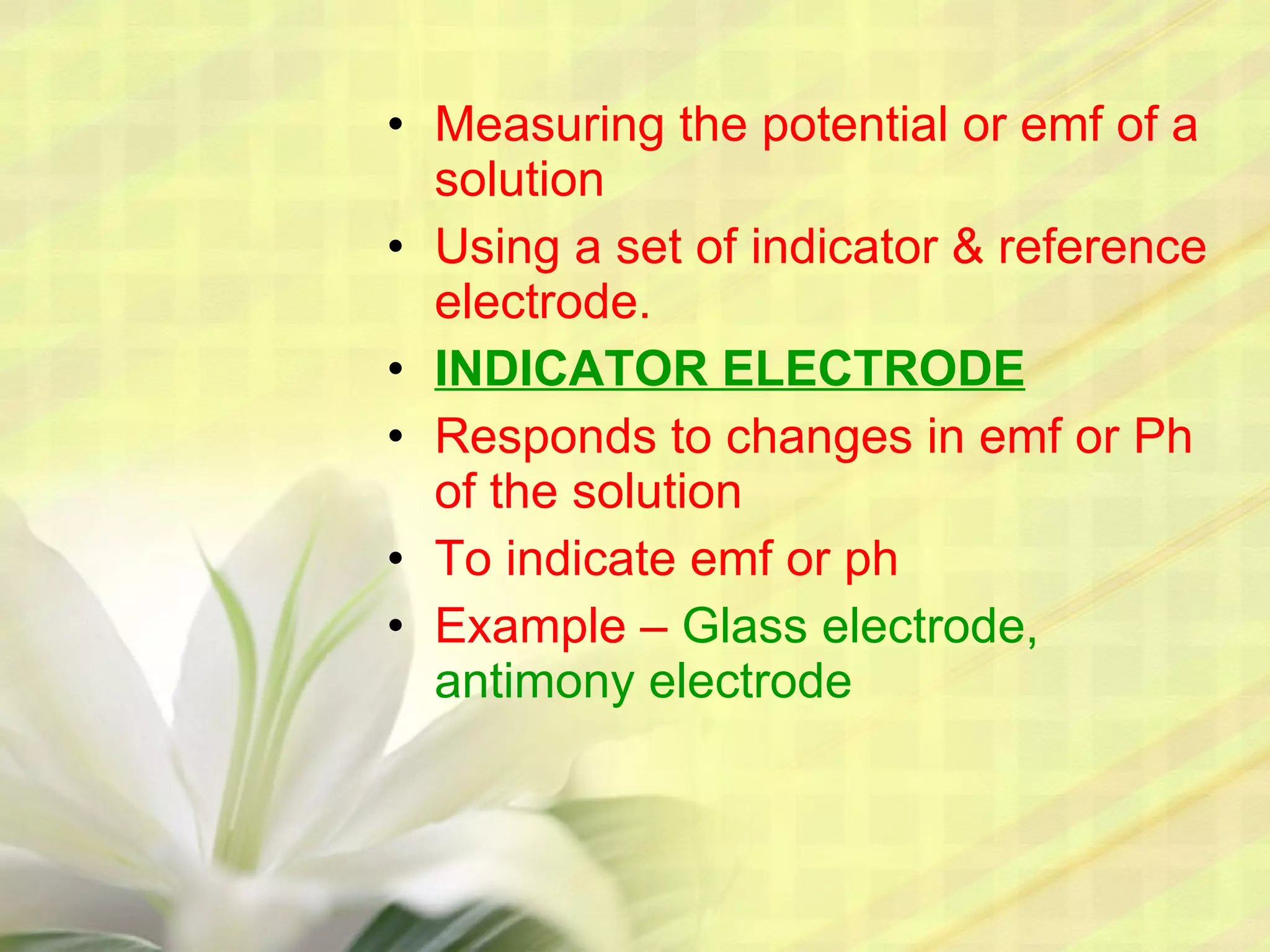 • Measuring the potential or emf of a solution
• Using a set of indicator & reference electrode.
• INDICATOR ELECTRODE
• Responds to changes in emf or Ph of the solution
• To indicate emf or ph
• Example – Glass electrode, antimony electrode